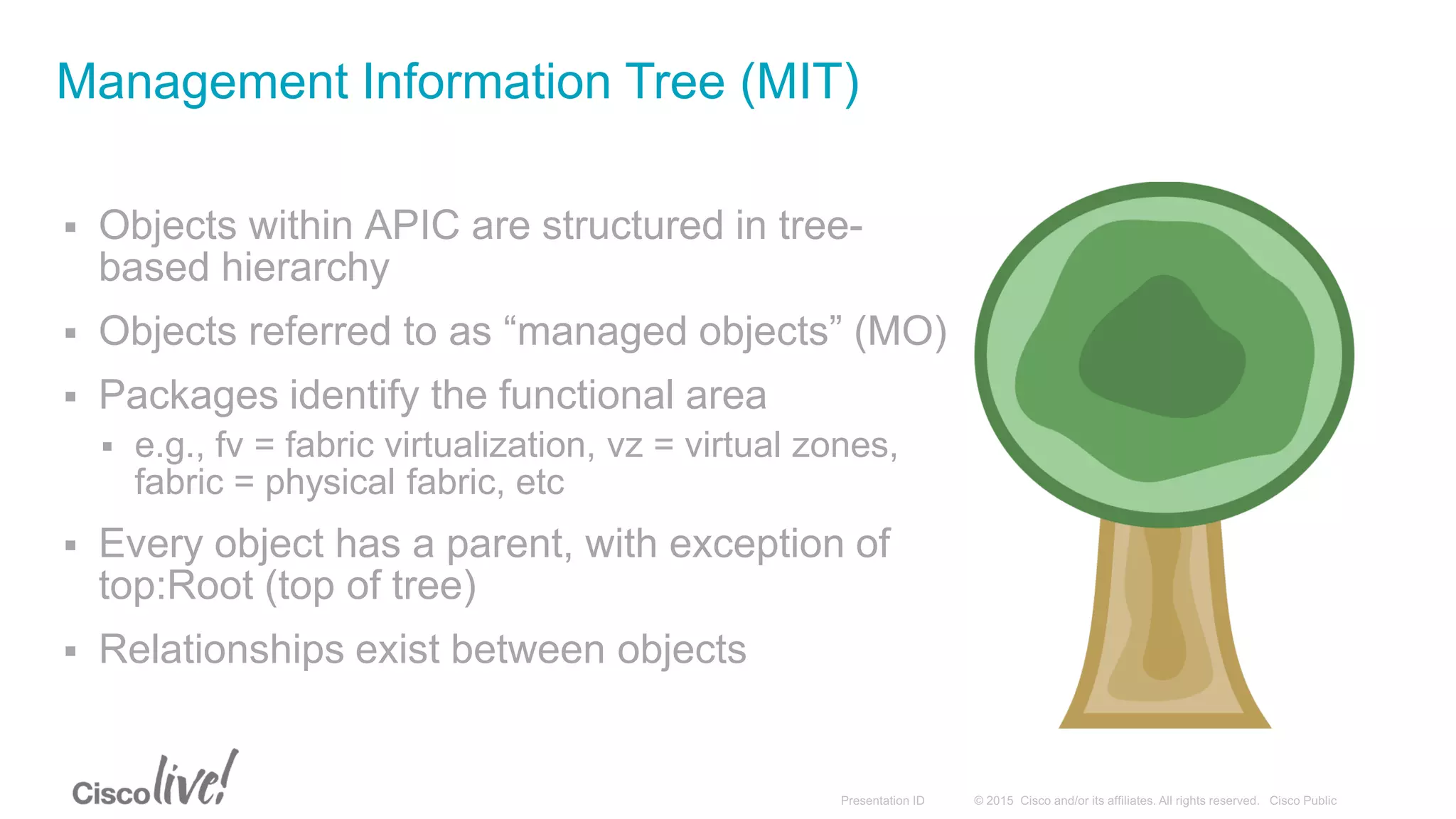 Management Information Tree (MIT)

▪ Objects within APIC are structured in tree-based hierarchy

▪ Objects referred to as “managed objects” (MO)

▪ Packages identify the functional area

▪ e.g., fv = fabric virtualization, vz = virtual zones, fabric = physical fabric, etc

▪ Every object has a parent, with exception of top:Root (top of tree)

▪ Relationships exist between objects

Cisco live!

Presentation ID © 2015 Cisco and/or its affiliates. All rights reserved. Cisco Public